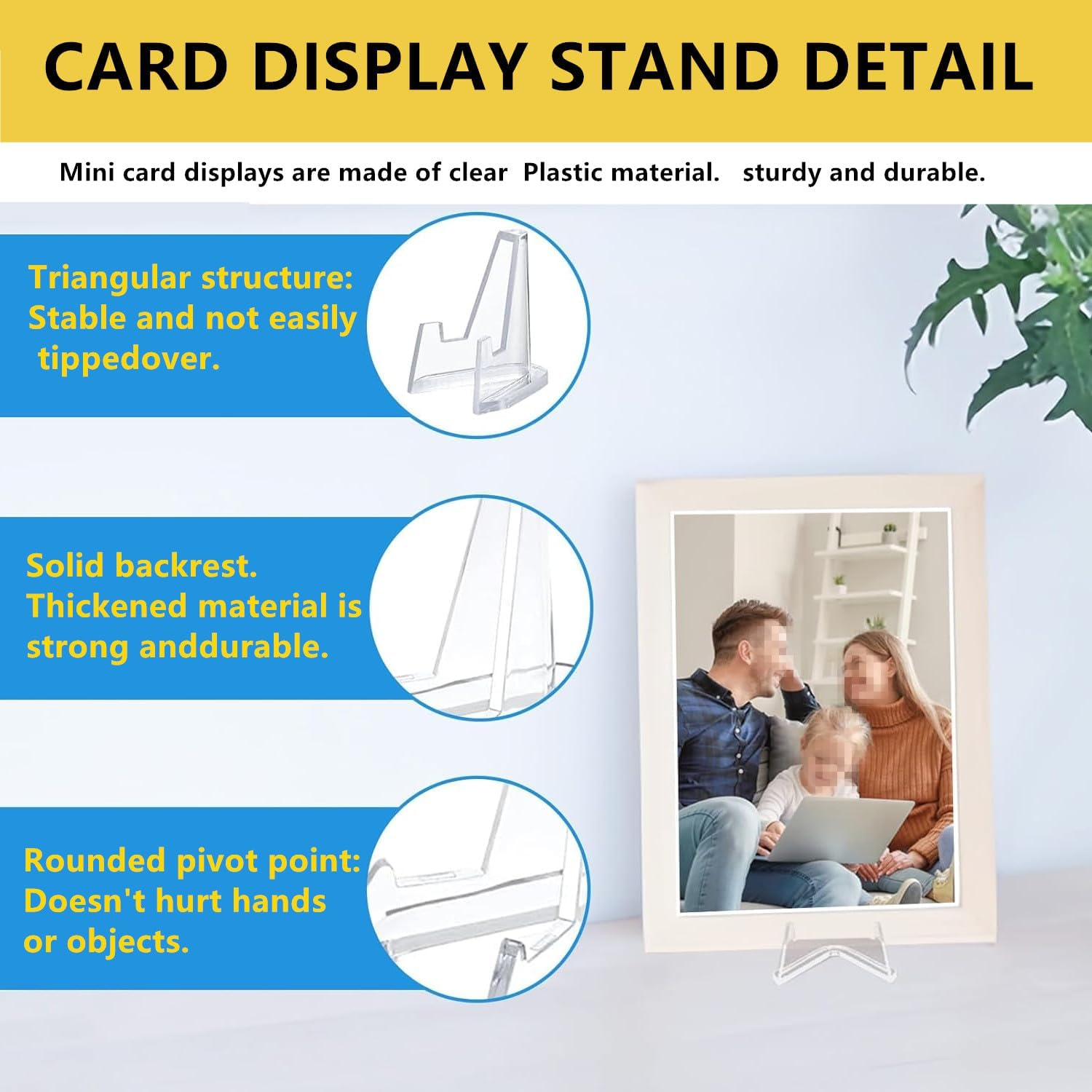 CARD DISPLAY STAND DETAIL

Mini card displays are made of clear Plastic material. sturdy and durable.

Triangular structure: Stable and not easily tippedover.

Solid backrest. Thickened material is strong anddurable.

Rounded pivot point: Doesn't hurt hands or objects.